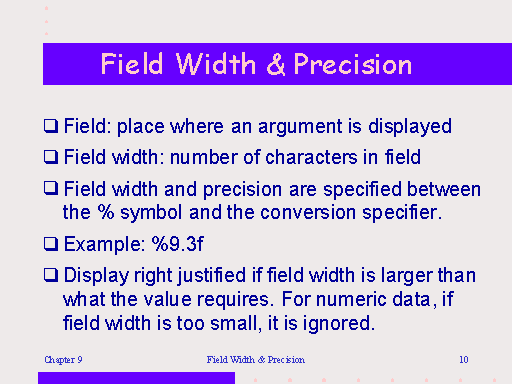 Field Width & Precision

❑ Field: place where an argument is displayed

❑ Field width: number of characters in field

❑ Field width and precision are specified between the % symbol and the conversion specifier.

❑ Example: %9.3f

❑ Display right justified if field width is larger than what the value requires. For numeric data, if field width is too small, it is ignored.

Chapter 9

Field Width & Precision

10